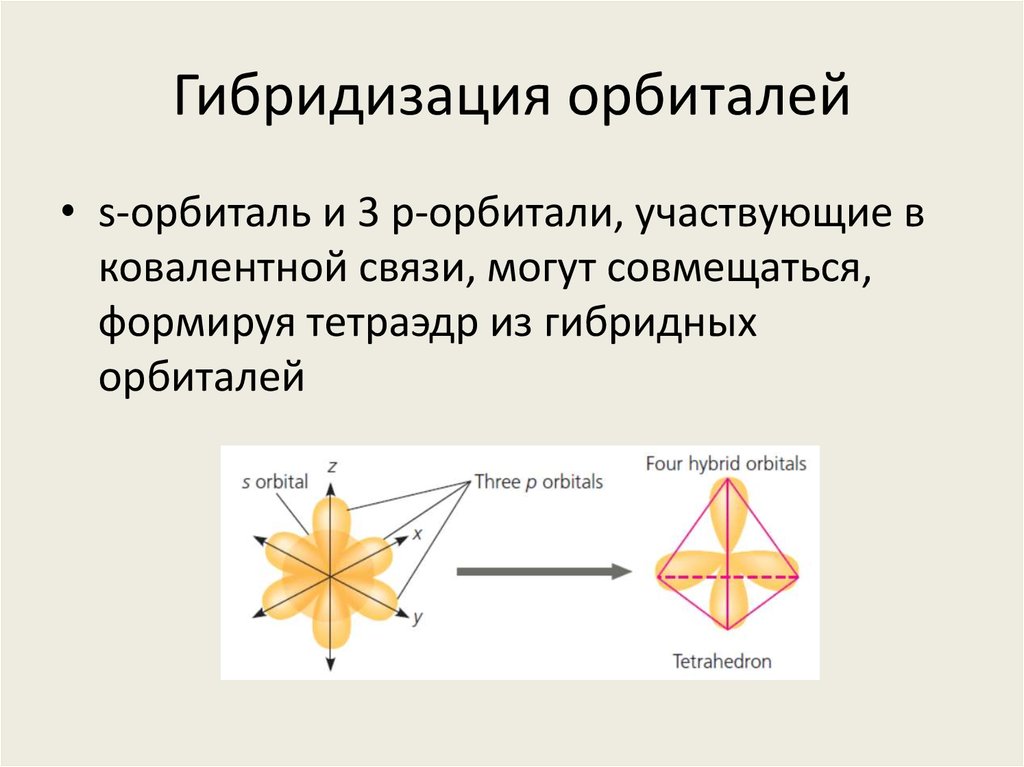 Гибридизация орбиталей

• s-орбиталь и 3 p-орбитали, участвующие в ковалентной связи, могут совмещаться, формируя тетраэдр из гибридных орбиталей

s orbital
z
Three p orbitals
x
y
Four hybrid orbitals
Tetrahedron